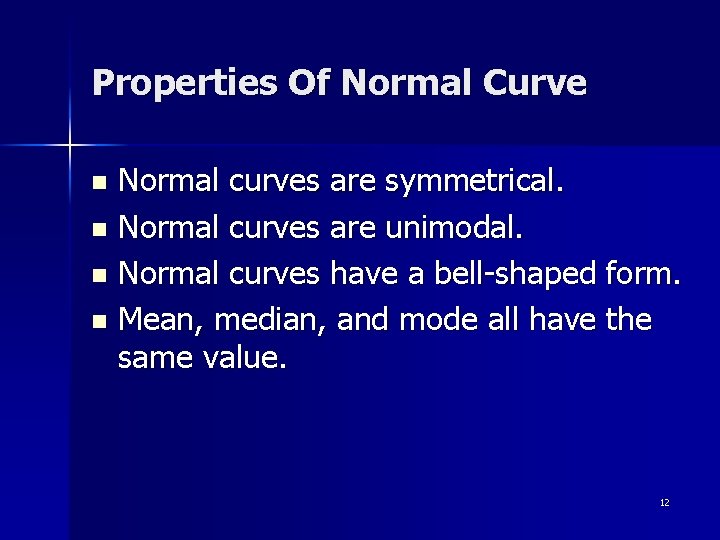 Properties Of Normal Curve

- Normal curves are symmetrical.
- Normal curves are unimodal.
- Normal curves have a bell-shaped form.
- Mean, median, and mode all have the same value.

12